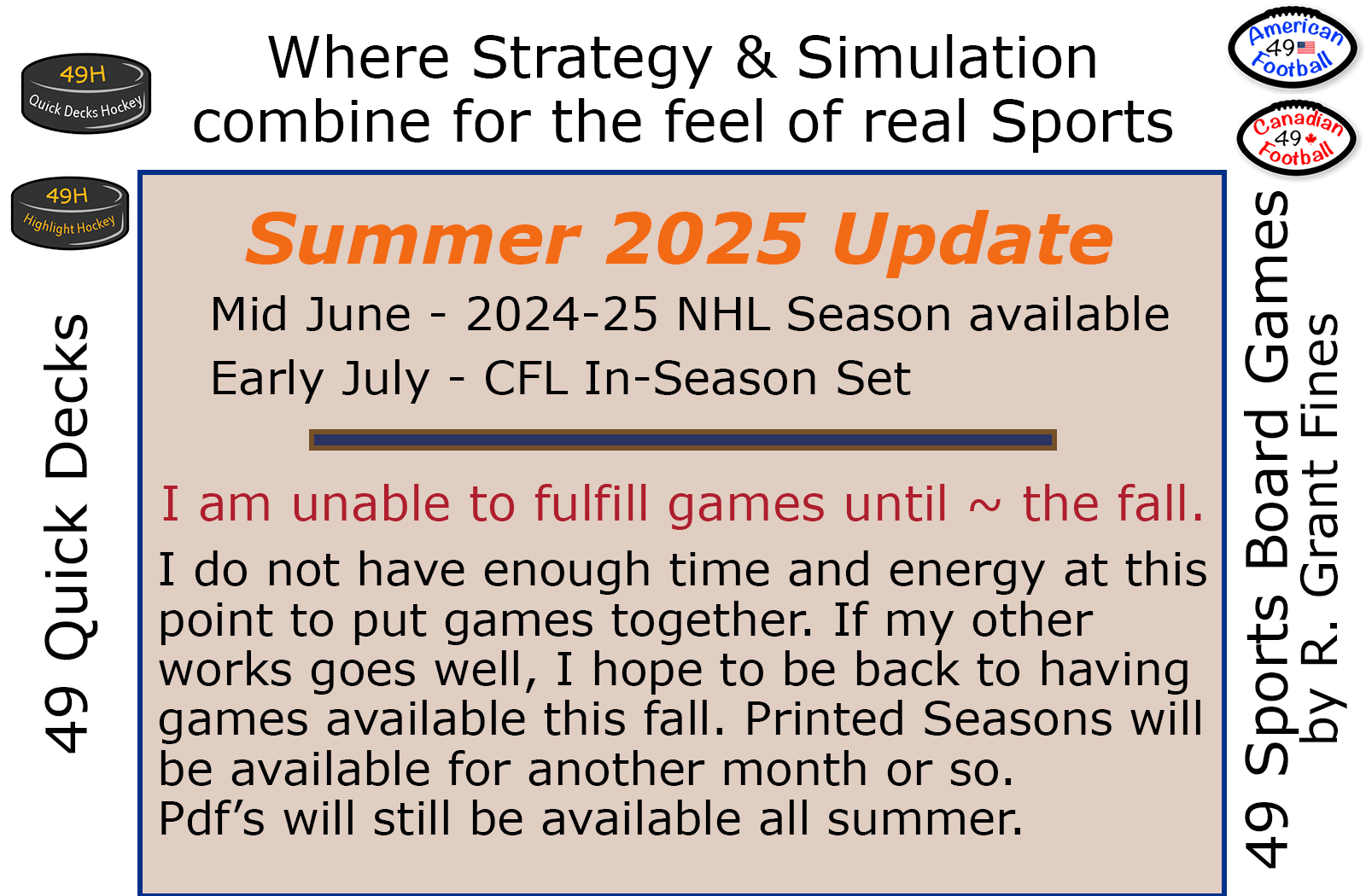 49H
Quick Decks Hockey

Where Strategy & Simulation combine for the feel of real Sports

American
49
Football

Canadian
49
Football

49H
Highlight Hockey

49 Quick Decks

Summer 2025 Update

Mid June - 2024-25 NHL Season available

Early July - CFL In-Season Set

I am unable to fulfill games until ~ the fall.

I do not have enough time and energy at this point to put games together. If my other works goes well, I hope to be back to having games available this fall. Printed Seasons will be available for another month or so.
Pdf's will still be available all summer.

49 Sports Board Games
by R. Grant Fines